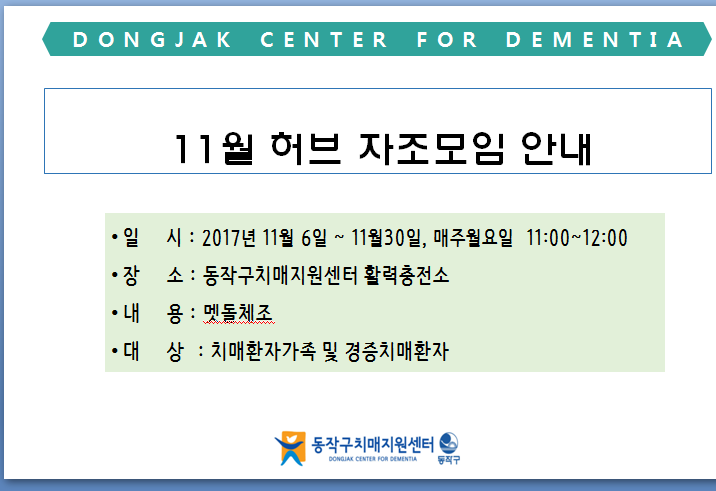 DONGJAK CENTER FOR DEMENTIA

11월 허브 자조모임 안내

• 일 시 : 2017년 11월 6일 ~ 11월30일, 매주월요일 11:00~12:00

• 장 소 : 동작구치매지원센터 활력충전소

• 내 용 : 멧돌체조

• 대 상 : 치매환자가족 및 경증치매환자

동작구치매지원센터
DONGJAK CENTER FOR DEMENTIA
동작구